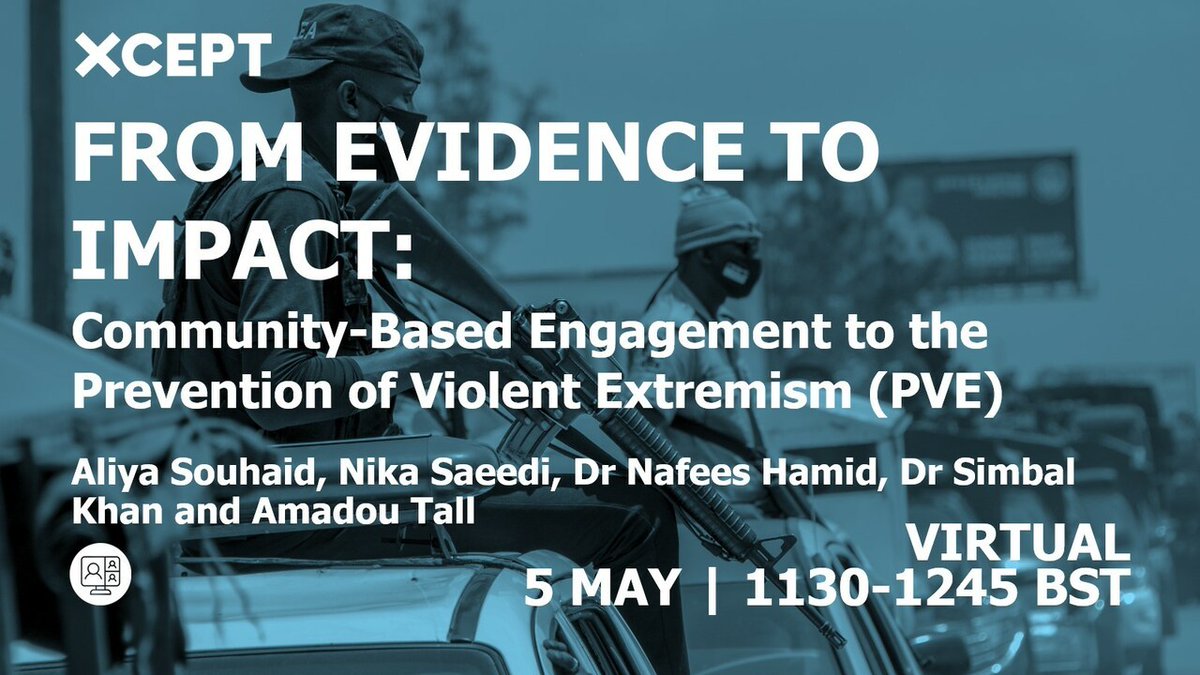 XCEPT

FROM EVIDENCE TO IMPACT:

Community-Based Engagement to the Prevention of Violent Extremism (PVE)

Aliya Souhaid, Nika Saeedi, Dr Nafees Hamid, Dr Simbal Khan and Amadou Tall

VIRTUAL
5 MAY | 1130-1245 BST